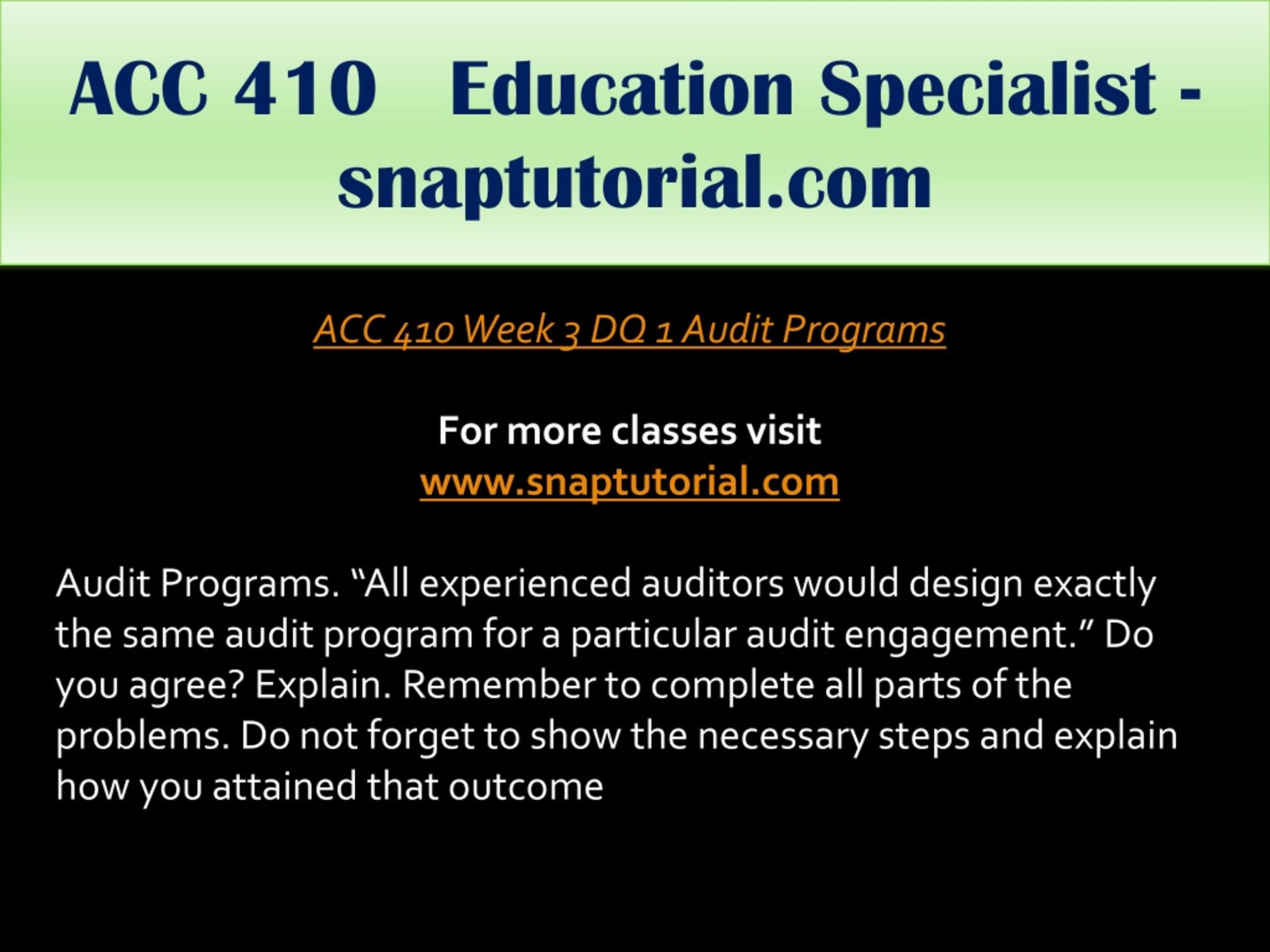 ACC 410 Education Specialist - snaptutorial.com

ACC 410 Week 3 DQ 1 Audit Programs

For more classes visit
www.snaptutorial.com

Audit Programs. “All experienced auditors would design exactly the same audit program for a particular audit engagement.” Do you agree? Explain. Remember to complete all parts of the problems. Do not forget to show the necessary steps and explain how you attained that outcome